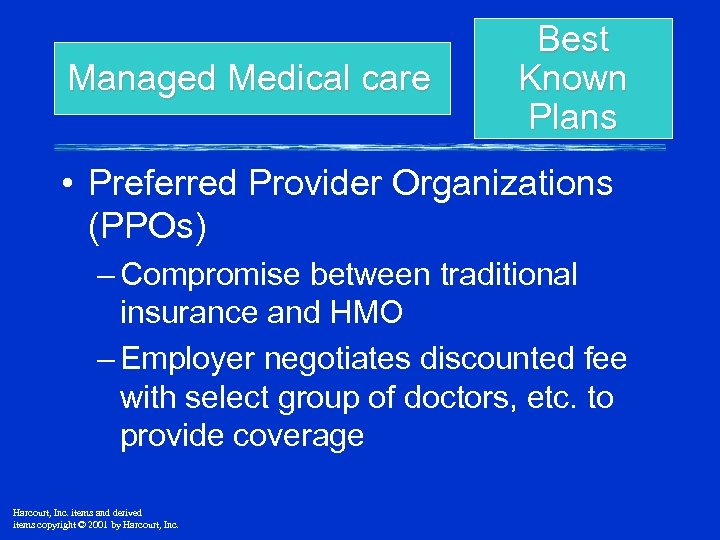 Managed Medical care

Best Known Plans

• Preferred Provider Organizations (PPOs)

– Compromise between traditional insurance and HMO

– Employer negotiates discounted fee with select group of doctors, etc. to provide coverage

Harcourt, Inc. items and derived items copyright © 2001 by Harcourt, Inc.